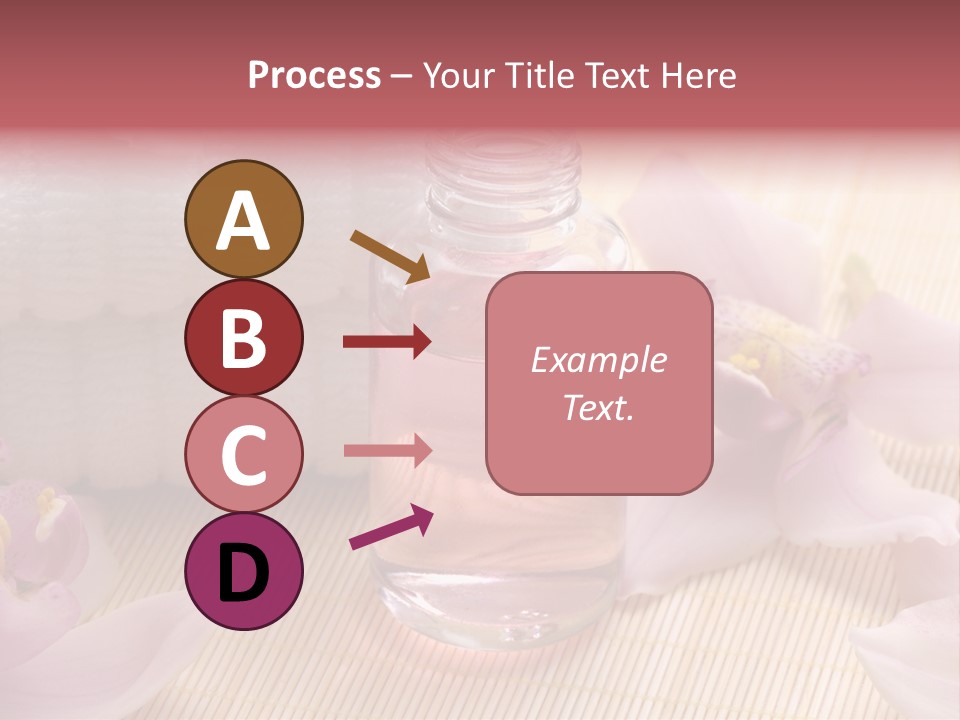 Process – Your Title Text Here

A

B

C

D

Example Text.